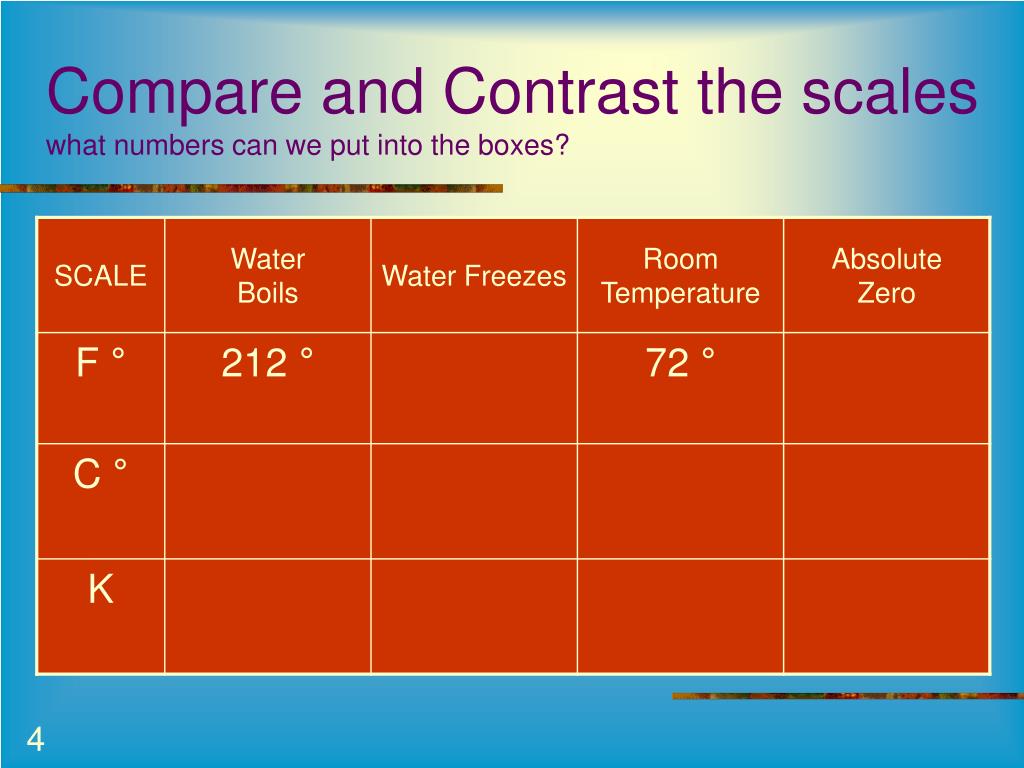 Compare and Contrast the scales
what numbers can we put into the boxes?

| SCALE | Water Boils | Water Freezes | Room Temperature | Absolute Zero |
|---|---|---|---|---|
| F ° | 212 ° | | 72 ° | |
| C ° | | | | |
| K | | | | |

4